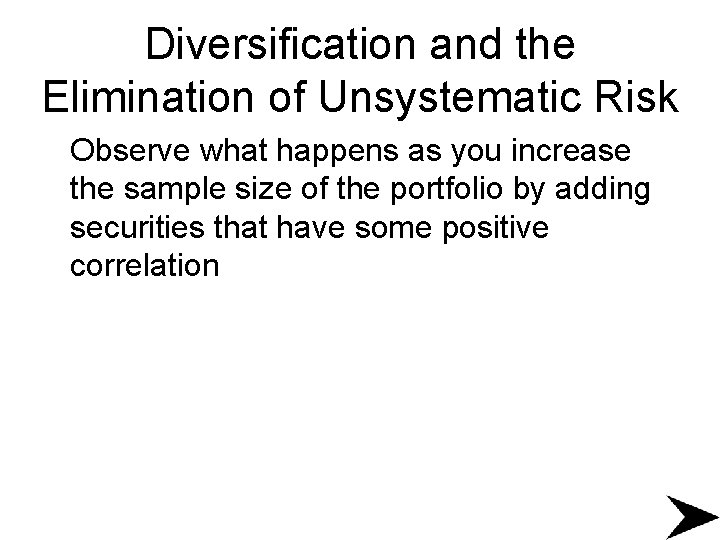 Diversification and the Elimination of Unsystematic Risk

Observe what happens as you increase the sample size of the portfolio by adding securities that have some positive correlation